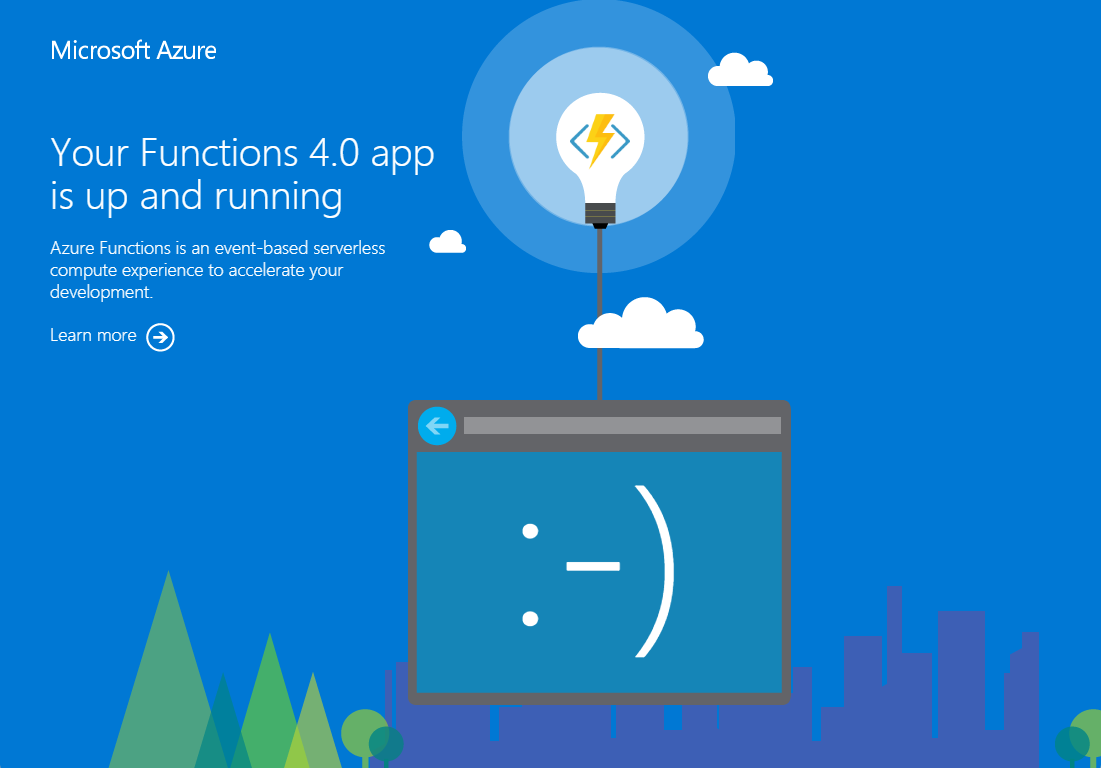 Microsoft Azure

Your Functions 4.0 app is up and running

Azure Functions is an event-based serverless compute experience to accelerate your development.

Learn more

:-)